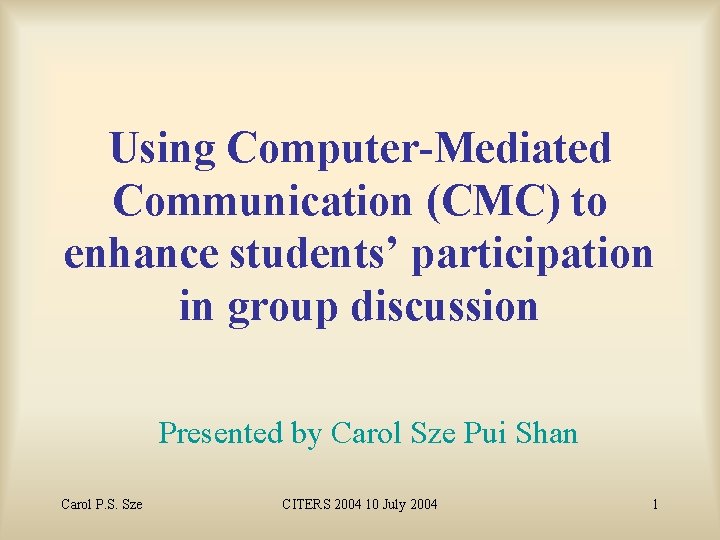 Using Computer-Mediated Communication (CMC) to enhance students’ participation in group discussion

Presented by Carol Sze Pui Shan

Carol P.S. Sze

CITERS 2004 10 July 2004

1